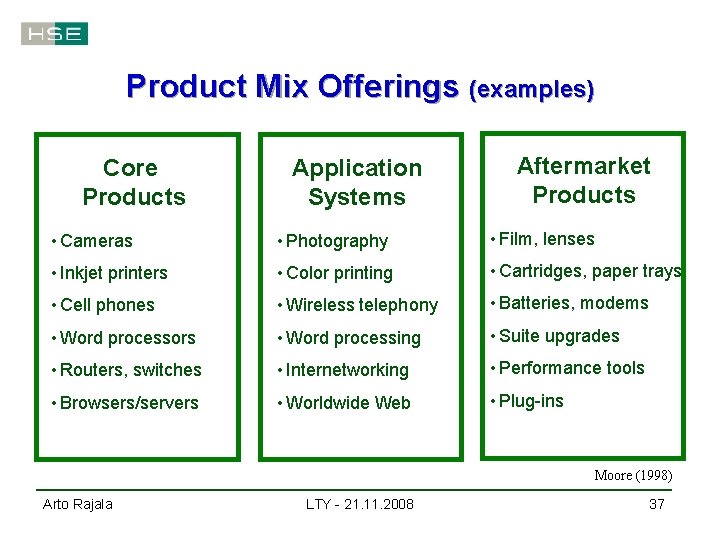 HSE

Product Mix Offerings (examples)

Core Products

• Cameras
• Inkjet printers
• Cell phones
• Word processors
• Routers, switches
• Browsers/servers

Application Systems

• Photography
• Color printing
• Wireless telephony
• Word processing
• Internetworking
• Worldwide Web

Aftermarket Products

• Film, lenses
• Cartridges, paper trays
• Batteries, modems
• Suite upgrades
• Performance tools
• Plug-ins

Moore (1998)

Arto Rajala

LTY - 21.11.2008

37